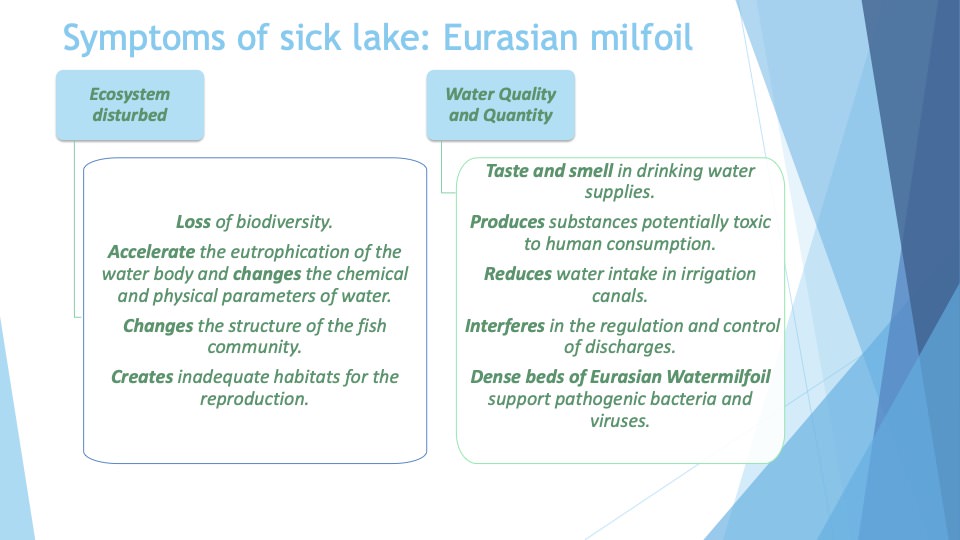 Symptoms of sick lake: Eurasian milfoil

Ecosystem disturbed

Loss of biodiversity.

Accelerate the eutrophication of the water body and changes the chemical and physical parameters of water.

Changes the structure of the fish community.

Creates inadequate habitats for the reproduction.

Water Quality and Quantity

Taste and smell in drinking water supplies.

Produces substances potentially toxic to human consumption.

Reduces water intake in irrigation canals.

Interferes in the regulation and control of discharges.

Dense beds of Eurasian Watermilfoil support pathogenic bacteria and viruses.